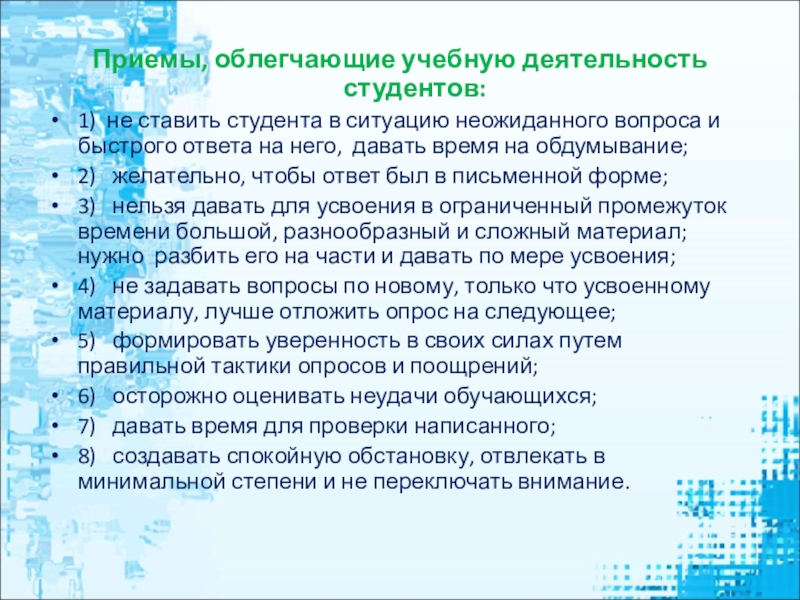 Приемы, облегчающие учебную деятельность студентов:

• 1) не ставить студента в ситуацию неожиданного вопроса и быстрого ответа на него, давать время на обдумывание;
• 2) желательно, чтобы ответ был в письменной форме;
• 3) нельзя давать для усвоения в ограниченный промежуток времени большой, разнообразный и сложный материал; нужно разбить его на части и давать по мере усвоения;
• 4) не задавать вопросы по новому, только что усвоенному материалу, лучше отложить опрос на следующее;
• 5) формировать уверенность в своих силах путем правильной тактики опросов и поощрений;
• 6) осторожно оценивать неудачи обучающихся;
• 7) давать время для проверки написанного;
• 8) создавать спокойную обстановку, отвлекать в минимальной степени и не переключать внимание.